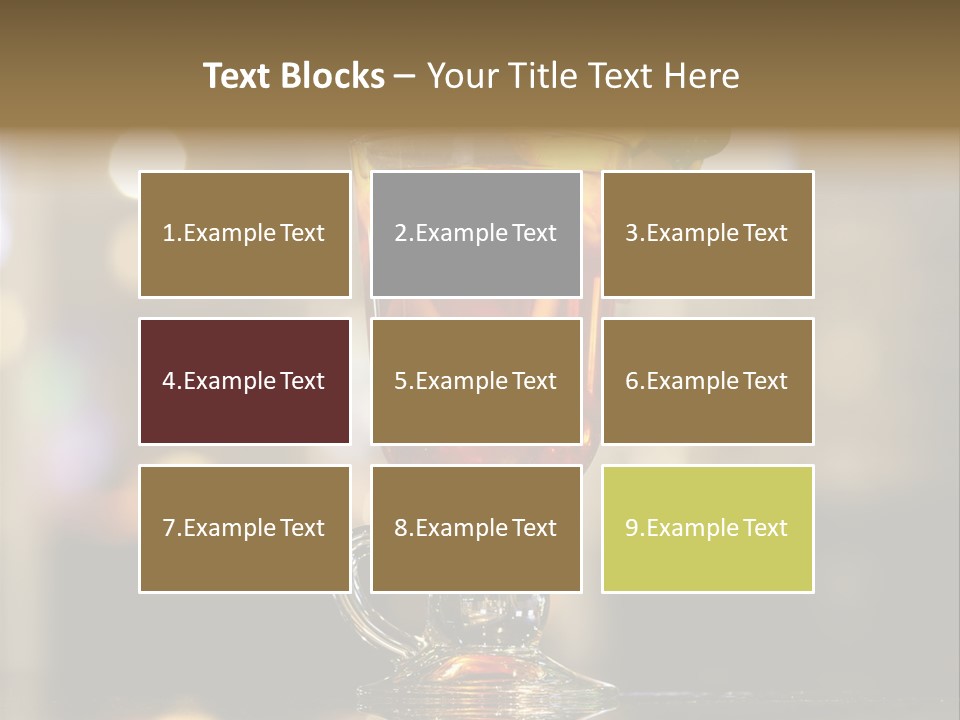 Text Blocks – Your Title Text Here

1.Example Text

2.Example Text

3.Example Text

4.Example Text

5.Example Text

6.Example Text

7.Example Text

8.Example Text

9.Example Text